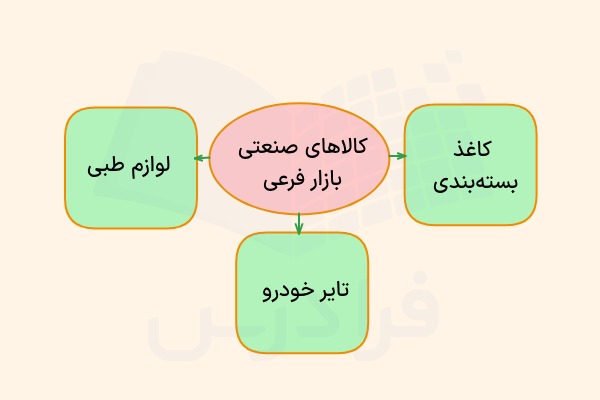 کالاهای صنعتی
بازار فرعی

کاغذ
بسته‌بندی

لوازم طبی

تایر خودرو

فرادرس